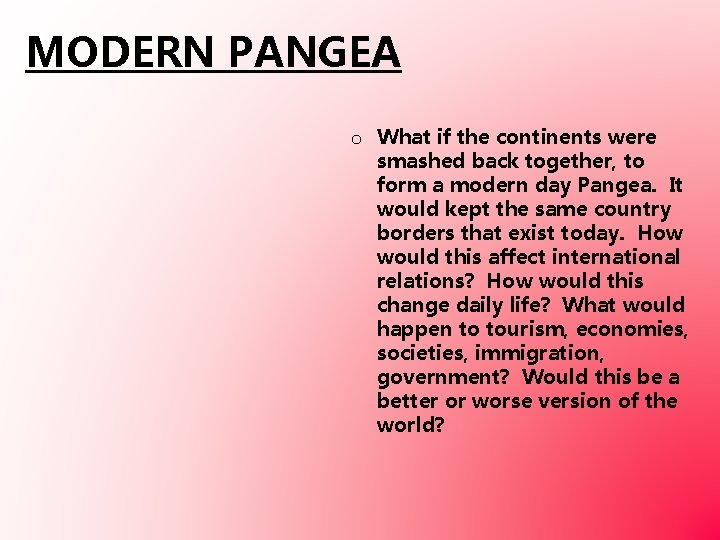 MODERN PANGEA

o What if the continents were smashed back together, to form a modern day Pangea. It would kept the same country borders that exist today. How would this affect international relations? How would this change daily life? What would happen to tourism, economies, societies, immigration, government? Would this be a better or worse version of the world?